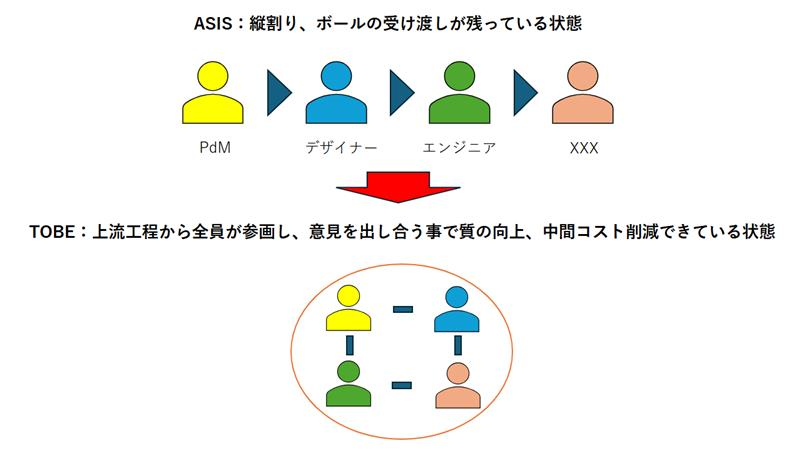 ASIS：縦割り、ボールの受け渡しが残っている状態

PdM

デザイナー

エンジニア

XXX

TOBE：上流工程から全員が参画し、意見を出し合う事で質の向上、中間コスト削減できている状態